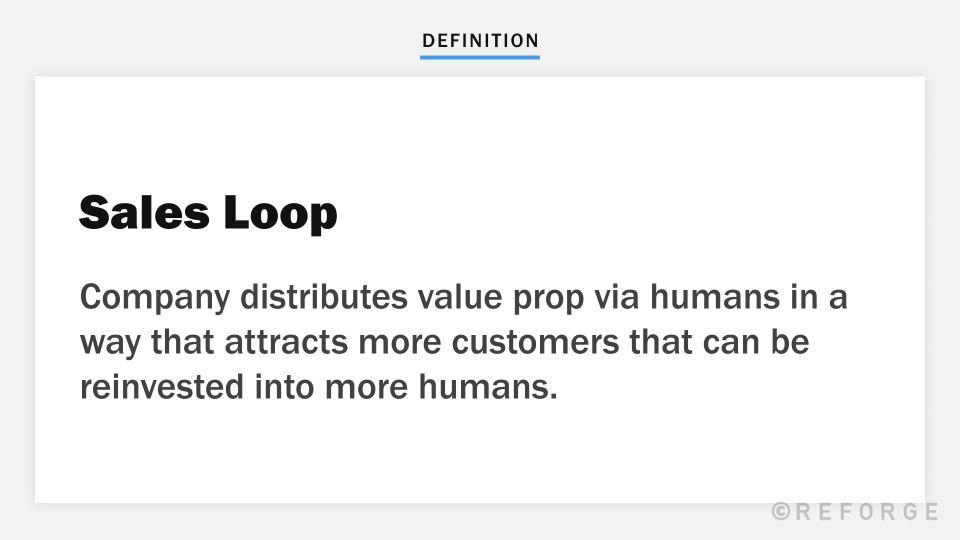 DEFINITION

Sales Loop

Company distributes value prop via humans in a way that attracts more customers that can be reinvested into more humans.

©REFORGE